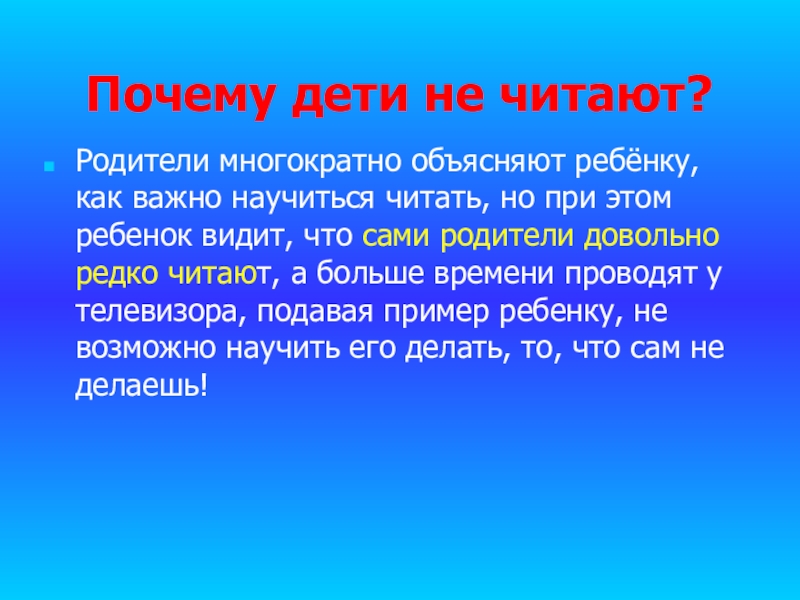 Почему дети не читают?

Родители многократно объясняют ребёнку, как важно научиться читать, но при этом ребенок видит, что сами родители довольно редко читают, а больше времени проводят у телевизора, подавая пример ребенку, не возможно научить его делать, то, что сам не делаешь!